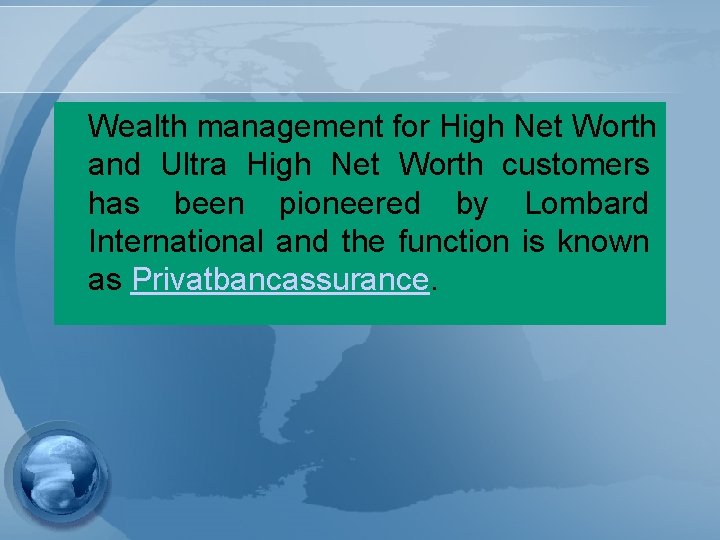 Wealth management for High Net Worth and Ultra High Net Worth customers has been pioneered by Lombard International and the function is known as Privatbancassurance.